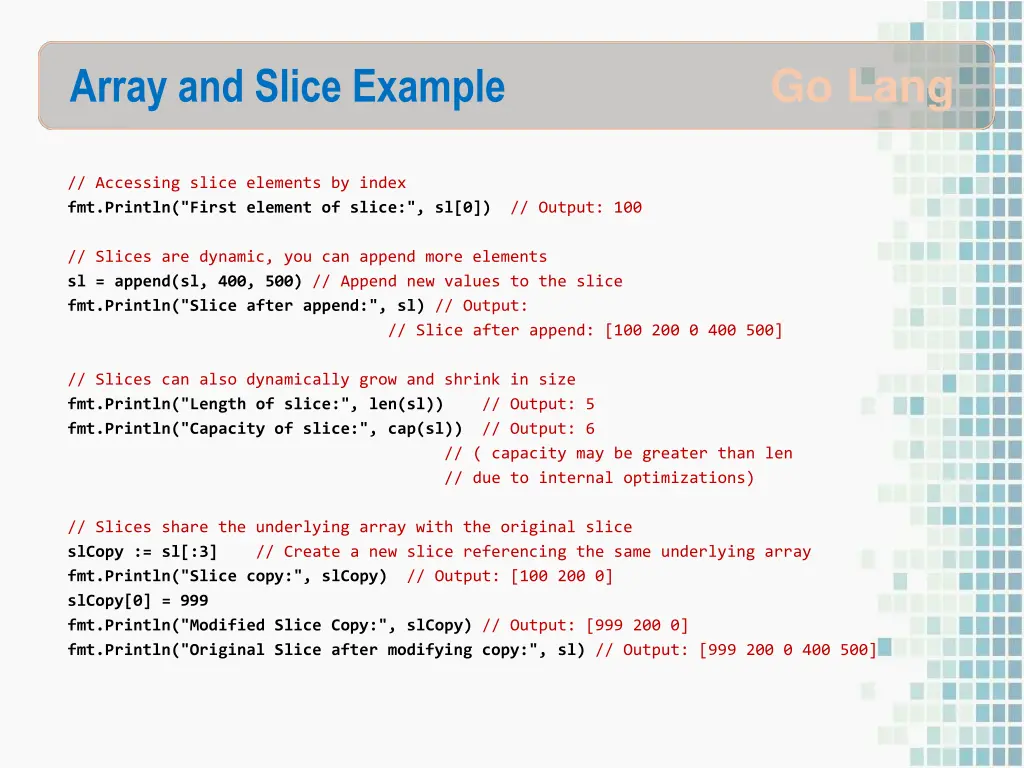 Array and Slice Example

Go Lang

// Accessing slice elements by index
fmt.Println("First element of slice:", sl[0]) // Output: 100

// Slices are dynamic, you can append more elements
sl = append(sl, 400, 500) // Append new values to the slice
fmt.Println("Slice after append:", sl) // Output:
// Slice after append: [100 200 0 400 500]

// Slices can also dynamically grow and shrink in size
fmt.Println("Length of slice:", len(sl)) // Output: 5
fmt.Println("Capacity of slice:", cap(sl)) // Output: 6
// ( capacity may be greater than len
// due to internal optimizations)

// Slices share the underlying array with the original slice
slCopy := sl[:3] // Create a new slice referencing the same underlying array
fmt.Println("Slice copy:", slCopy) // Output: [100 200 0]
slCopy[0] = 999
fmt.Println("Modified Slice Copy:", slCopy) // Output: [999 200 0]
fmt.Println("Original Slice after modifying copy:", sl) // Output: [999 200 0 400 500]